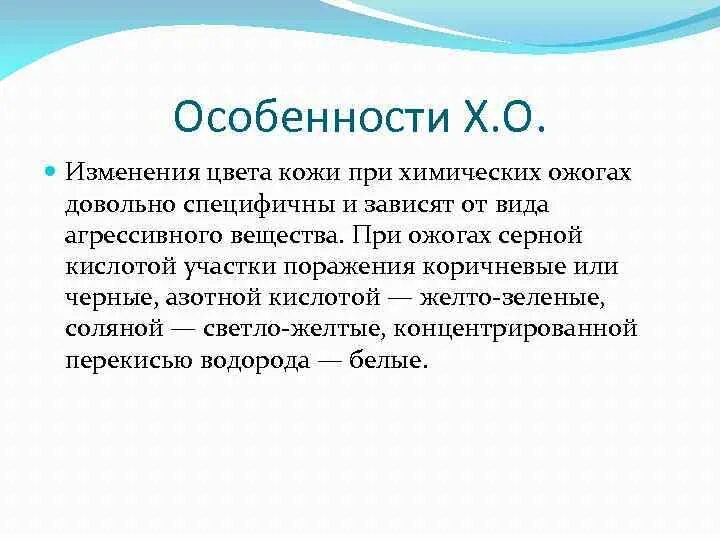 Особенности Х.О.

Изменения цвета кожи при химических ожогах довольно специфичны и зависят от вида агрессивного вещества. При ожогах серной кислотой участки поражения коричневые или черные, азотной кислотой — желто-зеленые, соляной — светло-желтые, концентрированной перекисью водорода — белые.